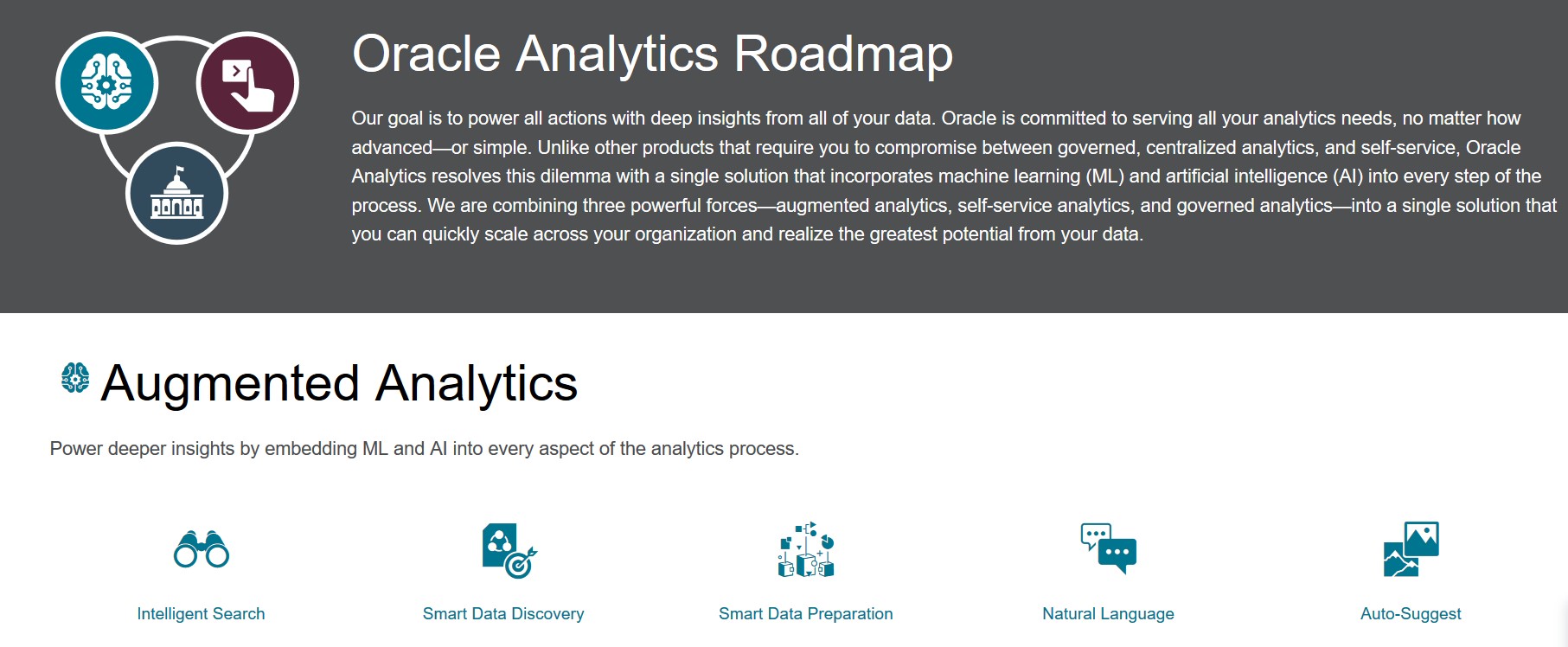 Oracle Analytics Roadmap

Our goal is to power all actions with deep insights from all of your data. Oracle is committed to serving all your analytics needs, no matter how advanced—or simple. Unlike other products that require you to compromise between governed, centralized analytics, and self-service, Oracle Analytics resolves this dilemma with a single solution that incorporates machine learning (ML) and artificial intelligence (AI) into every step of the process. We are combining three powerful forces—augmented analytics, self-service analytics, and governed analytics—into a single solution that you can quickly scale across your organization and realize the greatest potential from your data.

Augmented Analytics

Power deeper insights by embedding ML and AI into every aspect of the analytics process.

Intelligent Search

Smart Data Discovery

Smart Data Preparation

Natural Language

Auto-Suggest